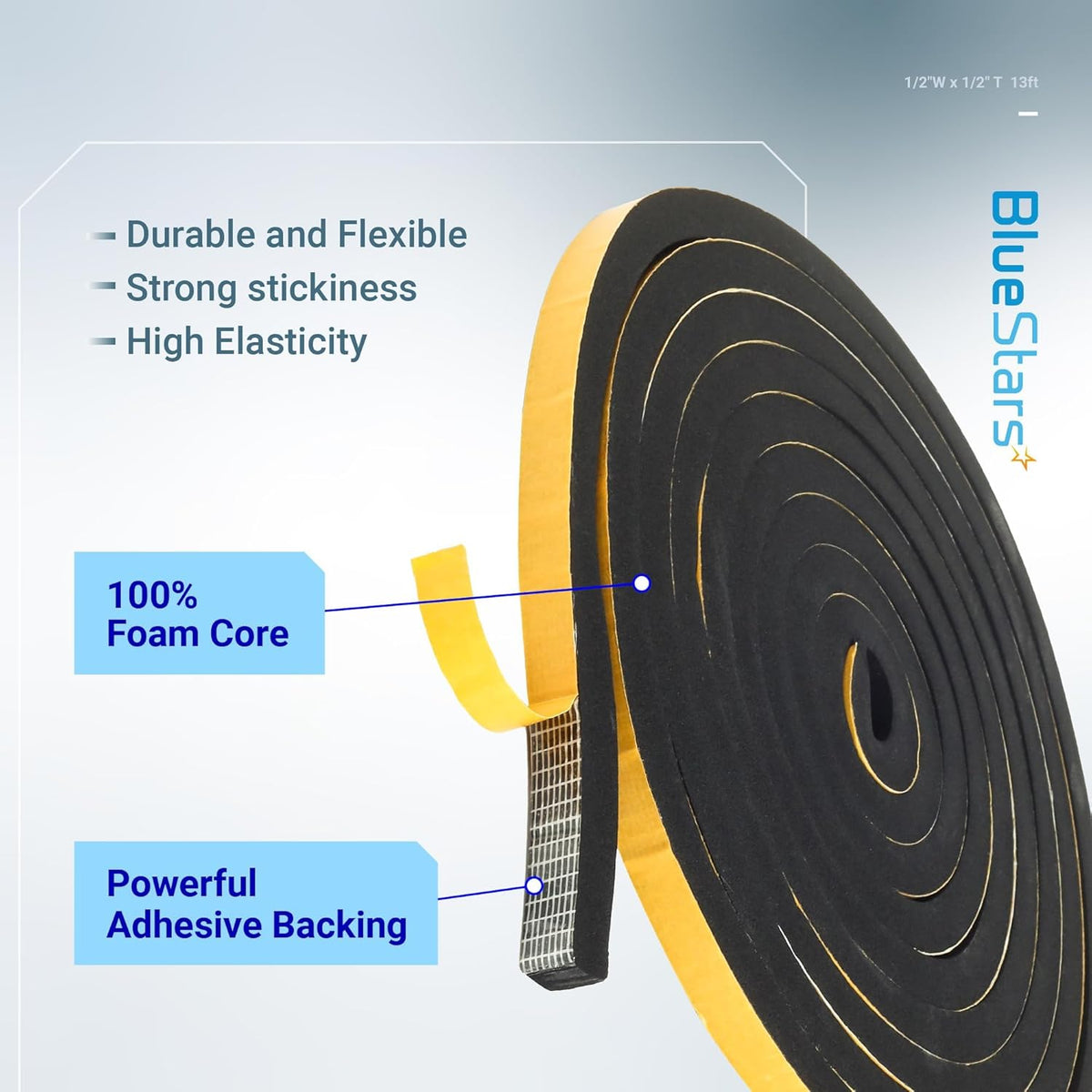 1/2"W x 1/2" T 13ft

BlueStars

Durable and Flexible
Strong stickiness
High Elasticity

100%
Foam Core

Powerful
Adhesive Backing